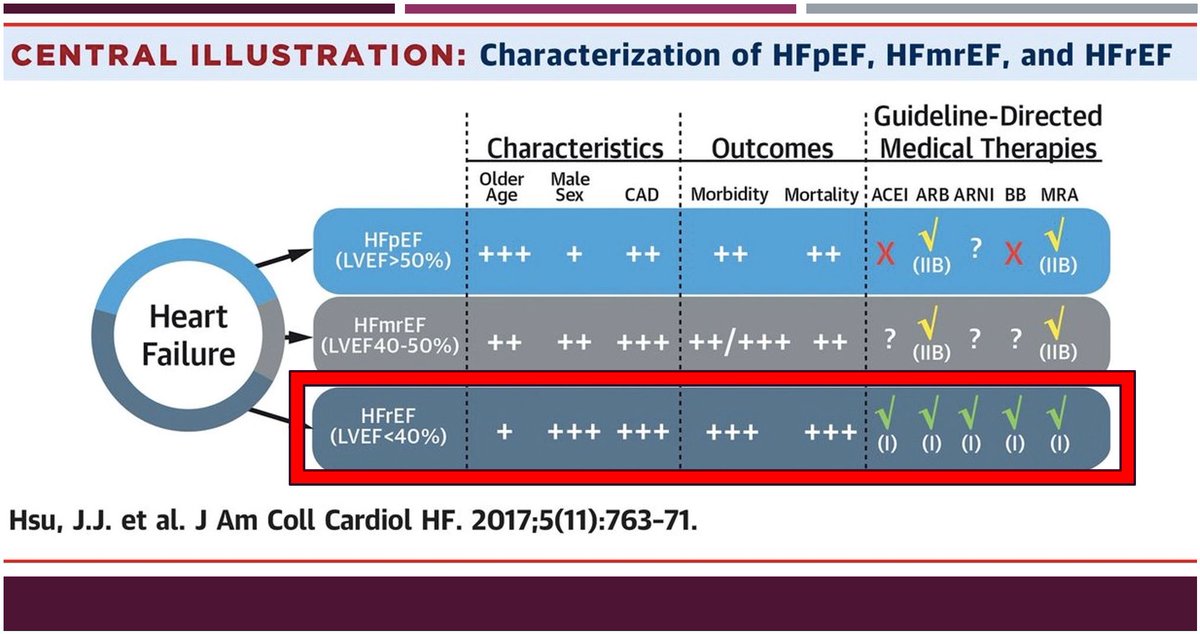 CENTRAL ILLUSTRATION: Characterization of HFpEF, HFmrEF, and HFrEF

Heart Failure

| | Characteristics | | | Outcomes | | Guideline-Directed Medical Therapies | | | | |
|---|---|---|---|---|---|---|---|---|---|---|
| | Older Age | Male Sex | CAD | Morbidity | Mortality | ACEI | ARB | ARNI | BB | MRA |
| HFpEF (LVEF>50%) | +++ | + | ++ | ++ | ++ | X | √ (IIB) | ? | X | √ (IIB) |
| HFmrEF (LVEF40-50%) | ++ | ++ | +++ | ++/+++ | ++ | ? | √ (IIB) | ? | ? | √ (IIB) |
| HFrEF (LVEF<40%) | + | +++ | +++ | +++ | +++ | √ (I) | √ (I) | √ (I) | √ (I) | √ (I) |

Hsu, J.J. et al. J Am Coll Cardiol HF. 2017;5(11):763-71.